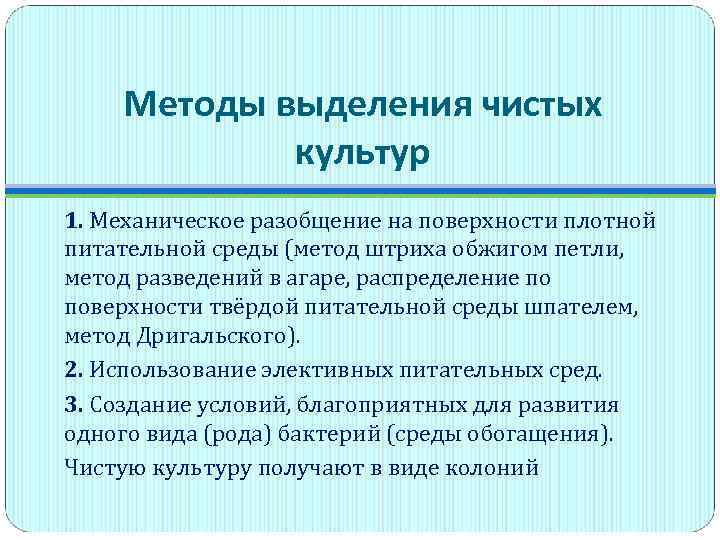 Методы выделения чистых культур

1. Механическое разобщение на поверхности плотной питательной среды (метод штриха обжигом петли, метод разведений в агаре, распределение по поверхности твёрдой питательной среды шпателем, метод Дригальского).

2. Использование элективных питательных сред.

3. Создание условий, благоприятных для развития одного вида (рода) бактерий (среды обогащения).

Чистую культуру получают в виде колоний